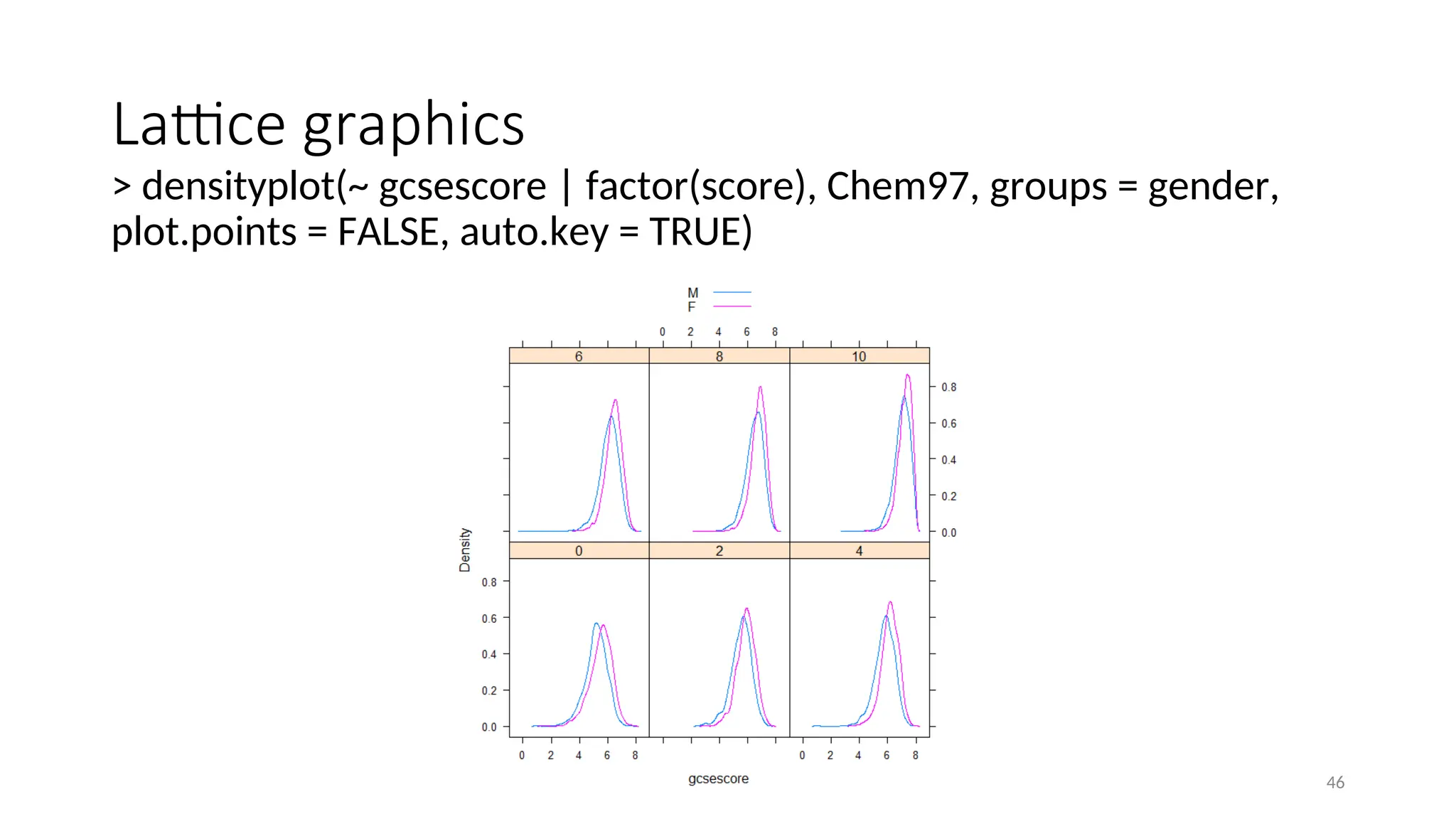 Lattice graphics

> densityplot(~ gcsescore | factor(score), Chem97, groups = gender, plot.points = FALSE, auto.key = TRUE)

M
F

0 2 4 6 8

6
8
10

0.8
0.6
0.4
0.2
0.0

Density

0
2
4

0.8
0.6
0.4
0.2
0.0

0 2 4 6 8
0 2 4 6 8

gcsescore

46